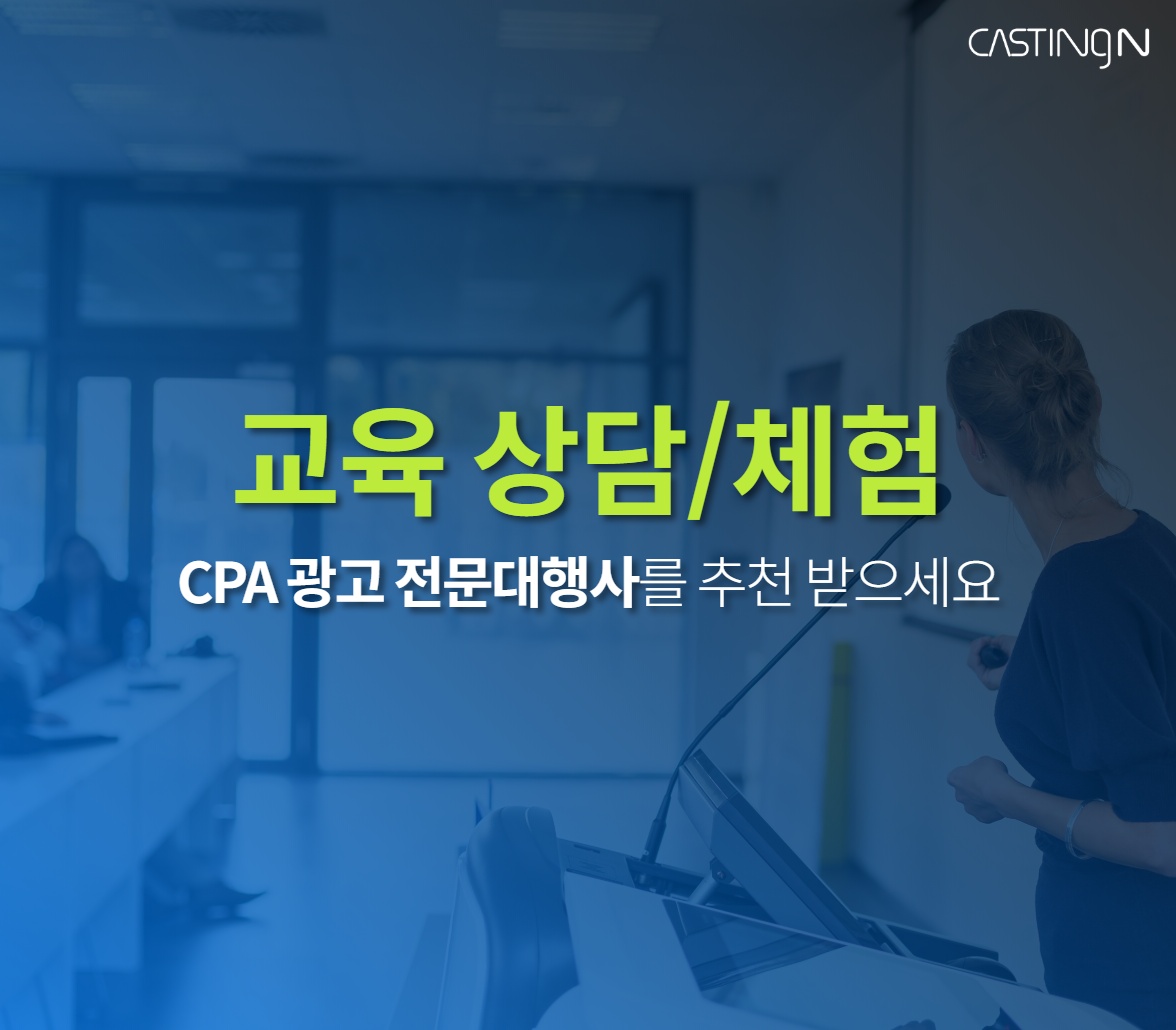 CASTINGN

교육 상담/체험

CPA 광고 전문대행사를 추천 받으세요